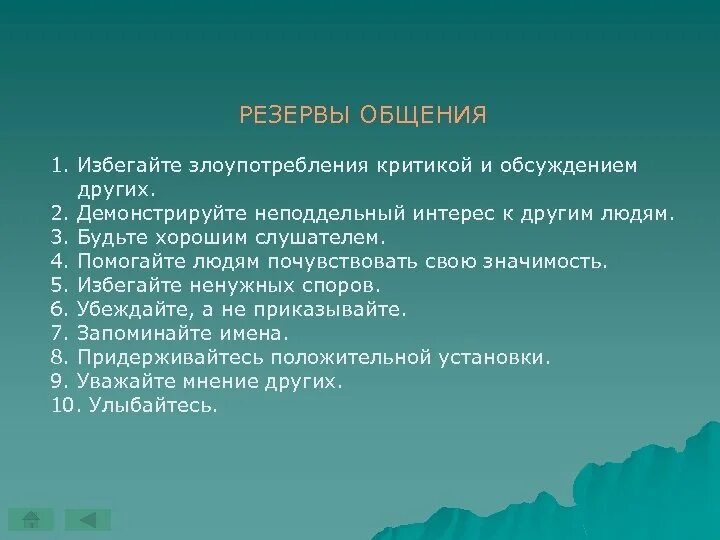 РЕЗЕРВЫ ОБЩЕНИЯ

1. Избегайте злоупотребления критикой и обсуждением других.
2. Демонстрируйте неподдельный интерес к другим людям.
3. Будьте хорошим слушателем.
4. Помогайте людям почувствовать свою значимость.
5. Избегайте ненужных споров.
6. Убеждайте, а не приказывайте.
7. Запоминайте имена.
8. Придерживайтесь положительной установки.
9. Уважайте мнение других.
10. Улыбайтесь.